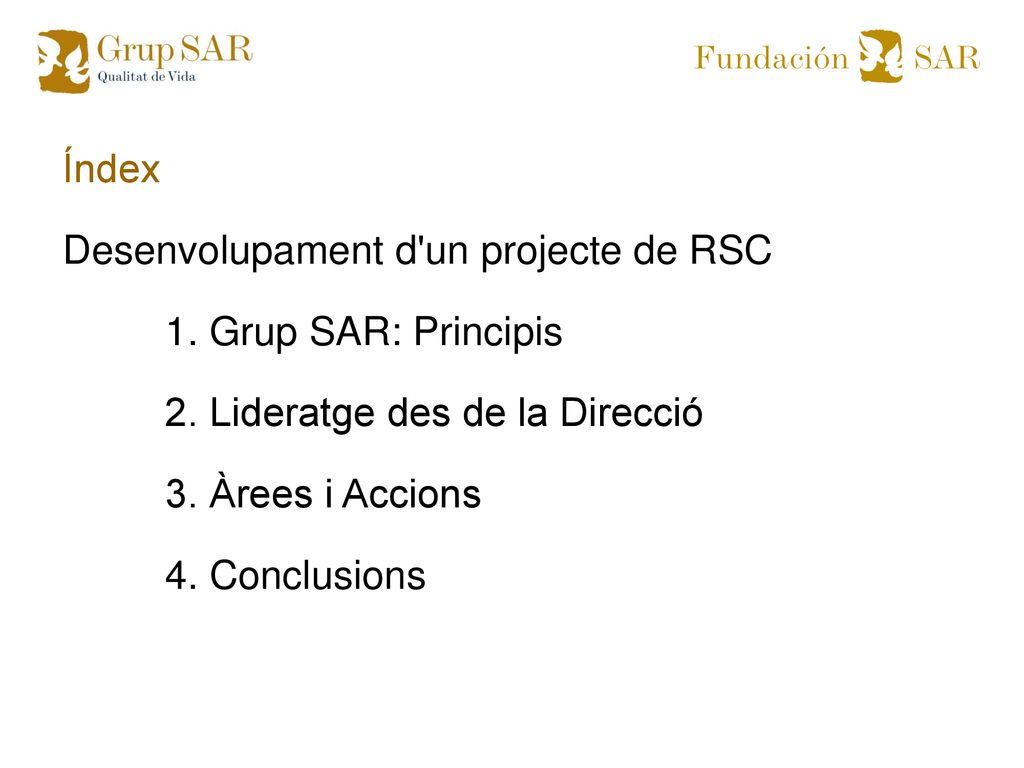 Grup SAR
Qualitat de Vida

Fundación SAR

Índex

Desenvolupament d'un projecte de RSC

1. Grup SAR: Principis

2. Lideratge des de la Direcció

3. Àrees i Accions

4. Conclusions